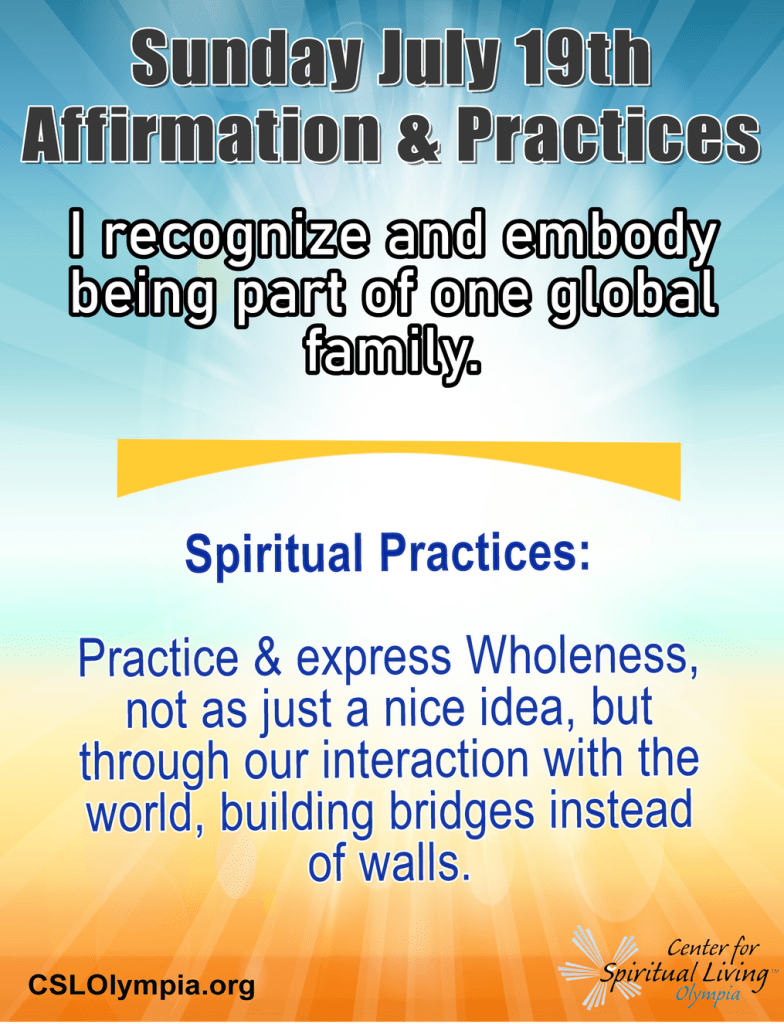 Sunday July 19th
Affirmation & Practices

I recognize and embody being part of one global family.

Spiritual Practices:

Practice & express Wholeness, not as just a nice idea, but through our interaction with the world, building bridges instead of walls.

CSLOlympia.org

Center for Spiritual Living™ Olympia